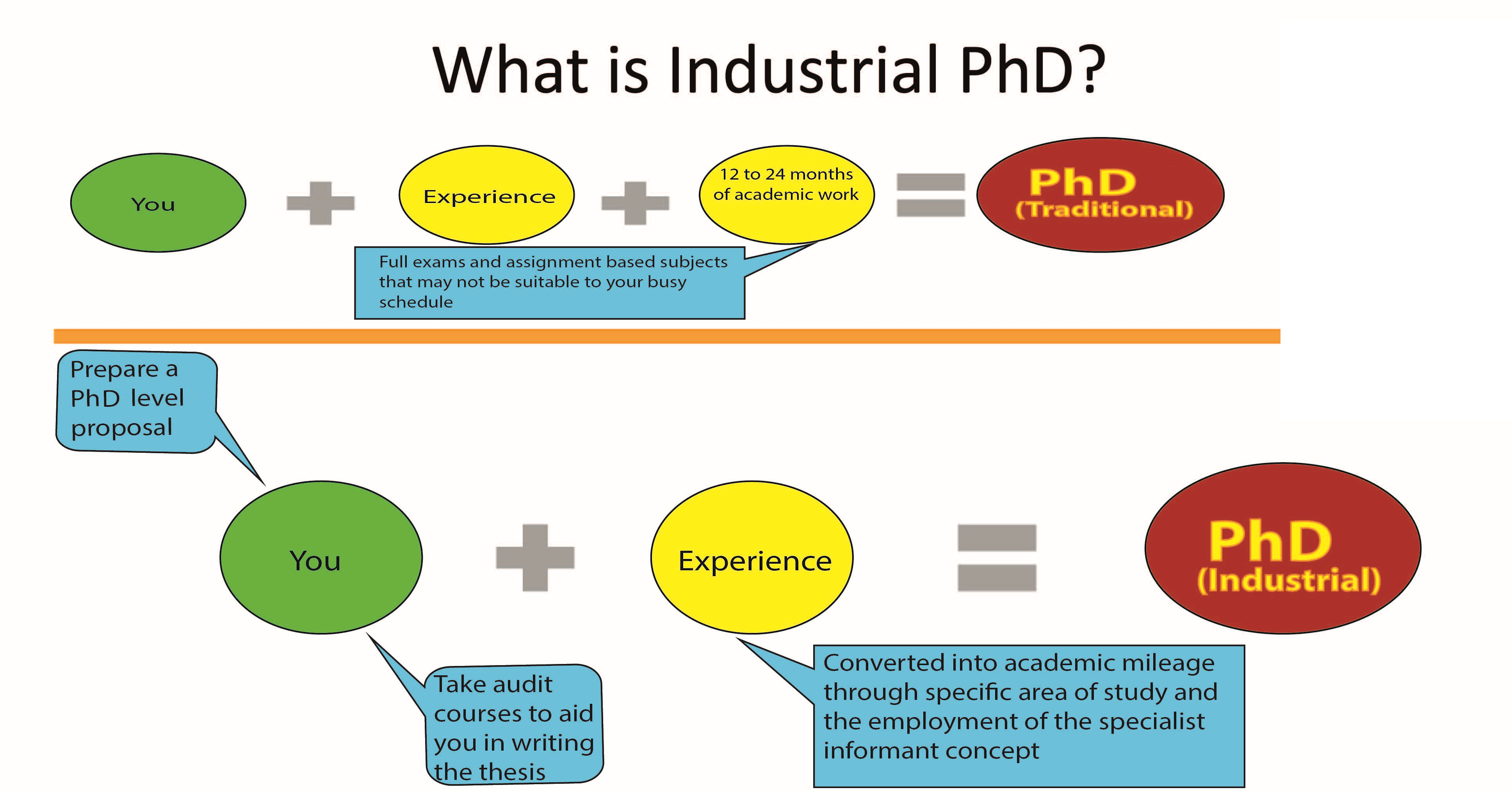 What is Industrial PhD?

You

Experience

12 to 24 months of academic work

PhD (Traditional)

Full exams and assignment based subjects that may not be suitable to your busy schedule

Prepare a PhD level proposal

You

Experience

PhD (Industrial)

Take audit courses to aid you in writing the thesis

Converted into academic mileage through specific area of study and the employment of the specialist informant concept